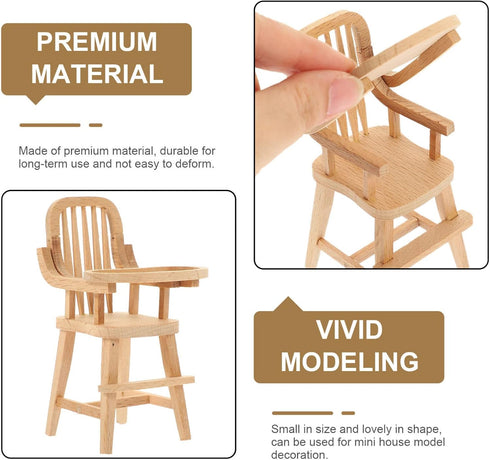 PREMIUM MATERIAL

Made of premium material, durable for long-term use and not easy to deform.

VIVID MODELING

Small in size and lovely in shape, can be used for mini house model decoration.